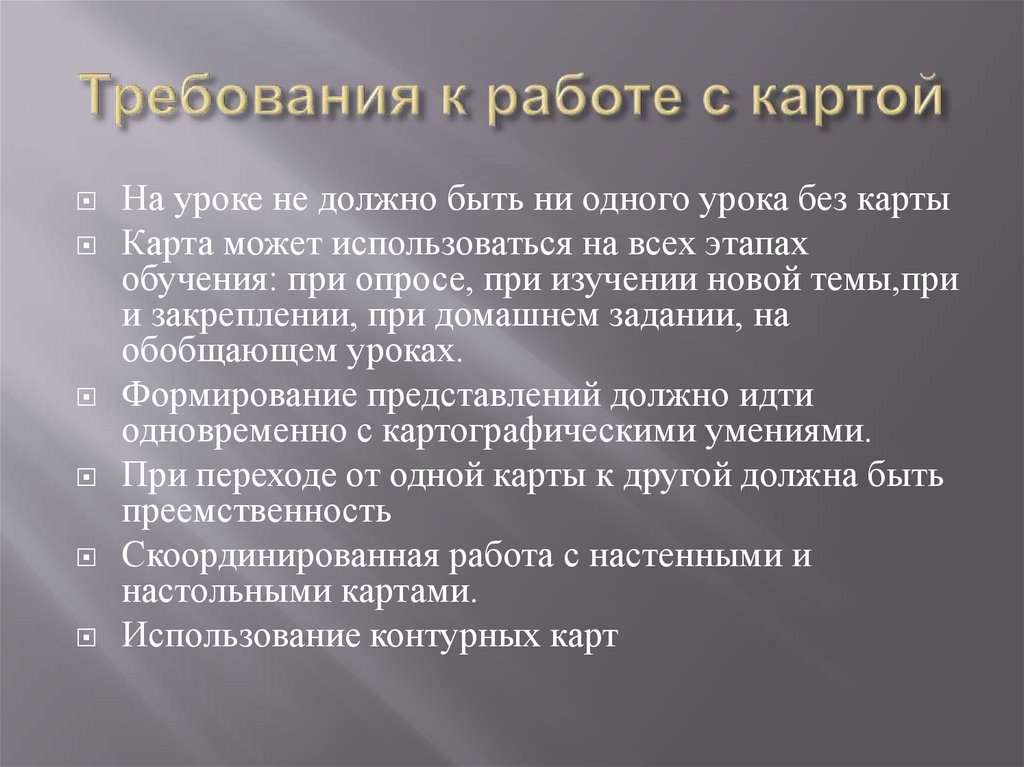 Требования к работе с картой

На уроке не должно быть ни одного урока без карты

Карта может использоваться на всех этапах обучения: при опросе, при изучении новой темы,при и закреплении, при домашнем задании, на обобщающем уроках.

Формирование представлений должно идти одновременно с картографическими умениями.

При переходе от одной карты к другой должна быть преемственность

Скоординированная работа с настенными и настольными картами.

Использование контурных карт